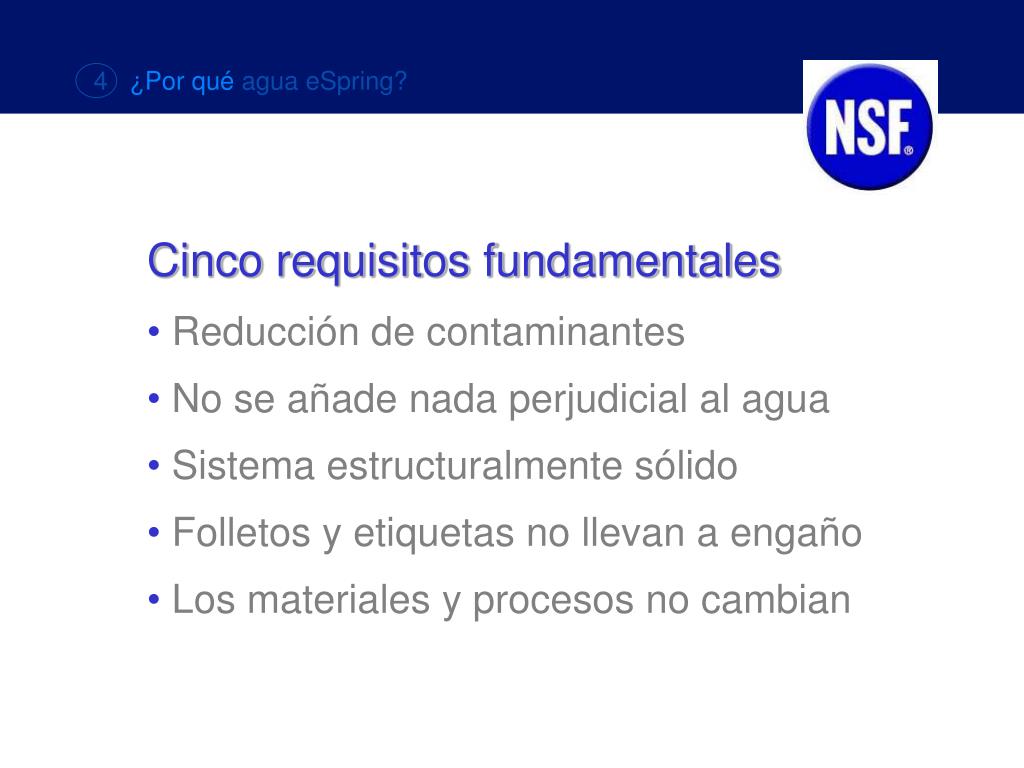 4 ¿Por qué agua eSpring?

NSF®

Cinco requisitos fundamentales

• Reducción de contaminantes

• No se añade nada perjudicial al agua

• Sistema estructuralmente sólido

• Folletos y etiquetas no llevan a engaño

• Los materiales y procesos no cambian